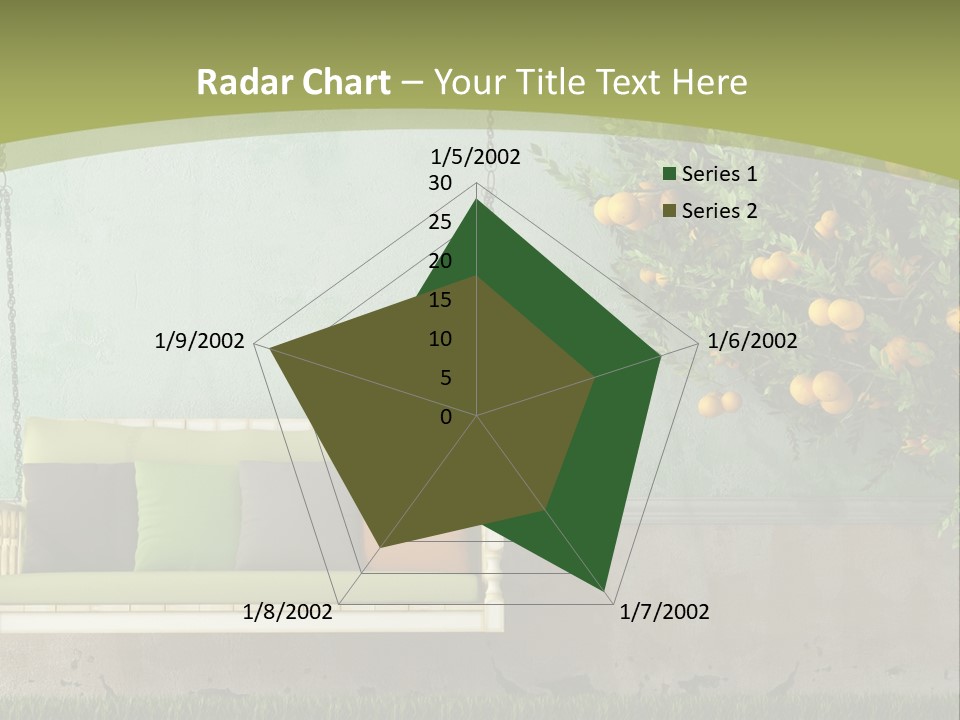 Radar Chart – Your Title Text Here

1/5/2002
30
25
20
15
10
5
0
1/6/2002
1/7/2002
1/8/2002
1/9/2002

Series 1
Series 2